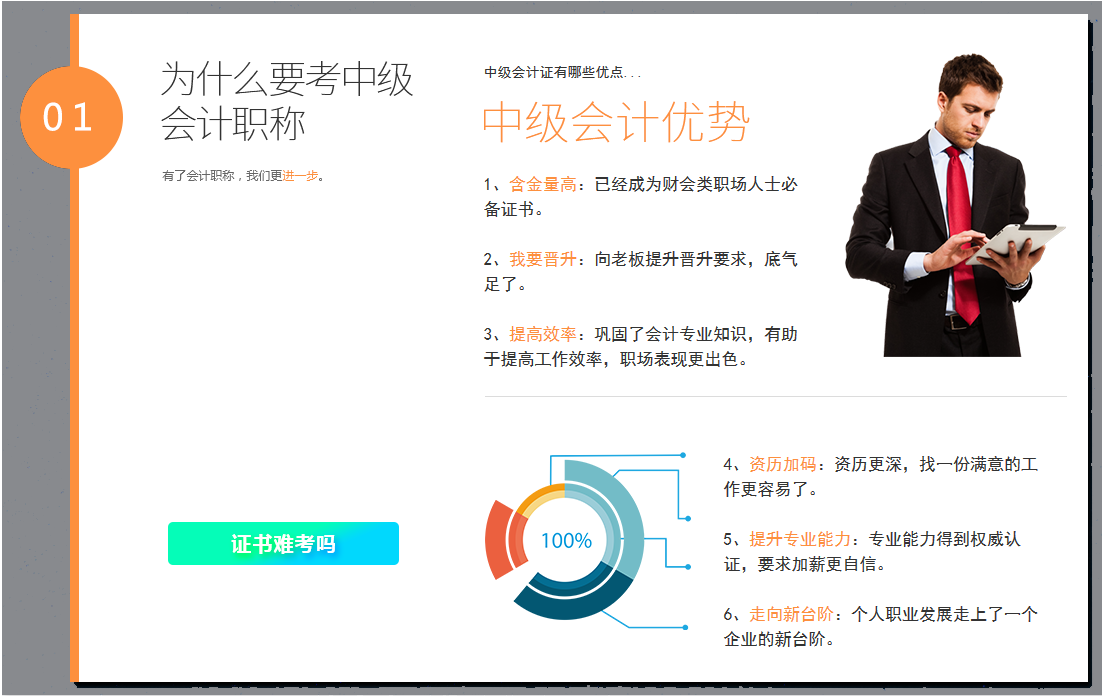 01

为什么要考中级会计职称

有了会计职称，我们更进一步。

证书难考吗

中级会计证有哪些优点...

中级会计优势

1、含金量高：已经成为财会类职场人士必备证书。

2、我要晋升：向老板提升晋升要求，底气足了。

3、提高效率：巩固了会计专业知识，有助于提高工作效率，职场表现更出色。

100%

4、资历加码：资历更深，找一份满意的工作更容易了。

5、提升专业能力：专业能力得到权威认证，要求加薪更自信。

6、走向新台阶：个人职业发展走上了一个企业的新台阶。